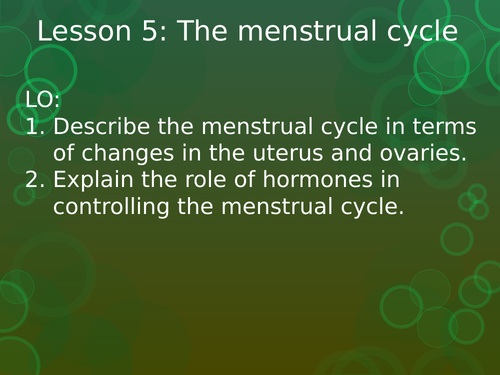 Lesson 5: The menstrual cycle

LO:
1. Describe the menstrual cycle in terms of changes in the uterus and ovaries.
2. Explain the role of hormones in controlling the menstrual cycle.